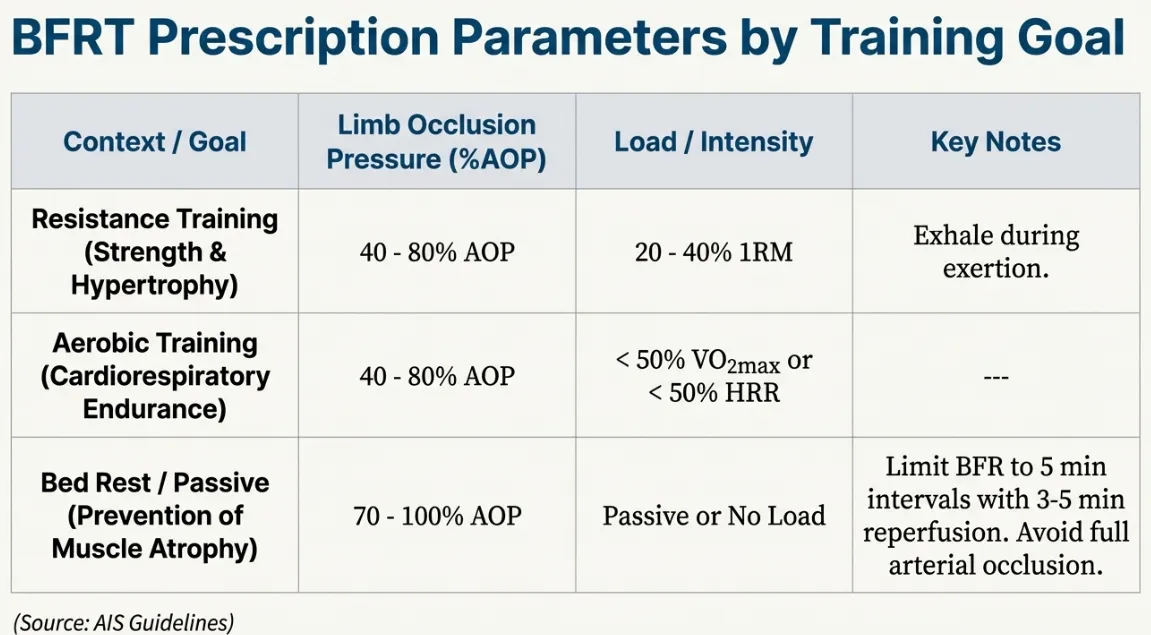 BFRT Prescription Parameters by Training Goal

| Context / Goal | Limb Occlusion Pressure (%AOP) | Load / Intensity | Key Notes |
|---|---|---|---|
| Resistance Training (Strength & Hypertrophy) | 40 - 80% AOP | 20 - 40% 1RM | Exhale during exertion. |
| Aerobic Training (Cardiorespiratory Endurance) | 40 - 80% AOP | < 50% $VO_{2max}$ or < 50% HRR | --- |
| Bed Rest / Passive (Prevention of Muscle Atrophy) | 70 - 100% AOP | Passive or No Load | Limit BFR to 5 min intervals with 3-5 min reperfusion. Avoid full arterial occlusion. |

(Source: AIS Guidelines)